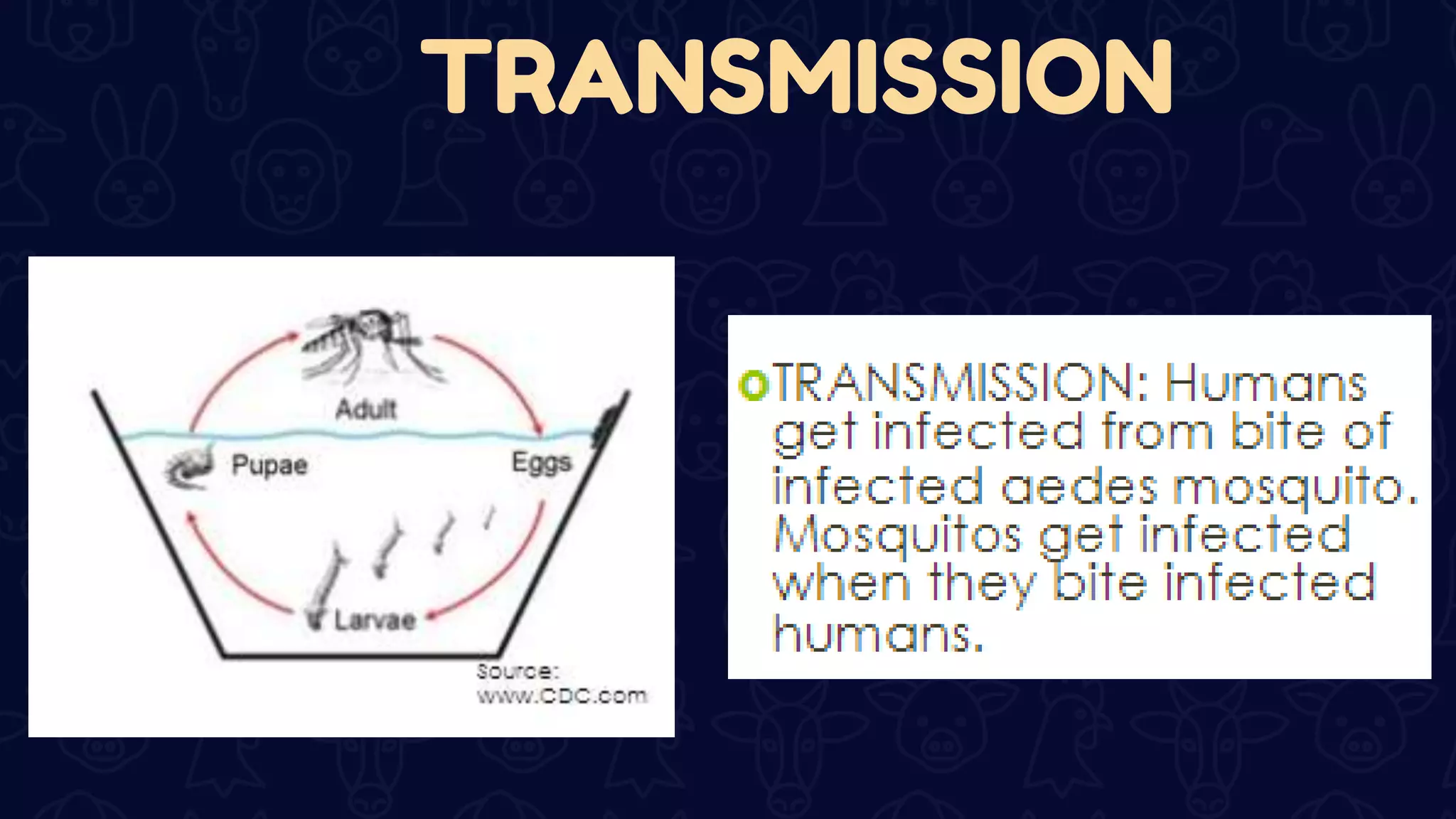 TRANSMISSION

Adult
Pupae
Eggs
Larvae
Source: www.CDC.com

TRANSMISSION: Humans get infected from bite of infected aedes mosquito. Mosquitos get infected when they bite infected humans.